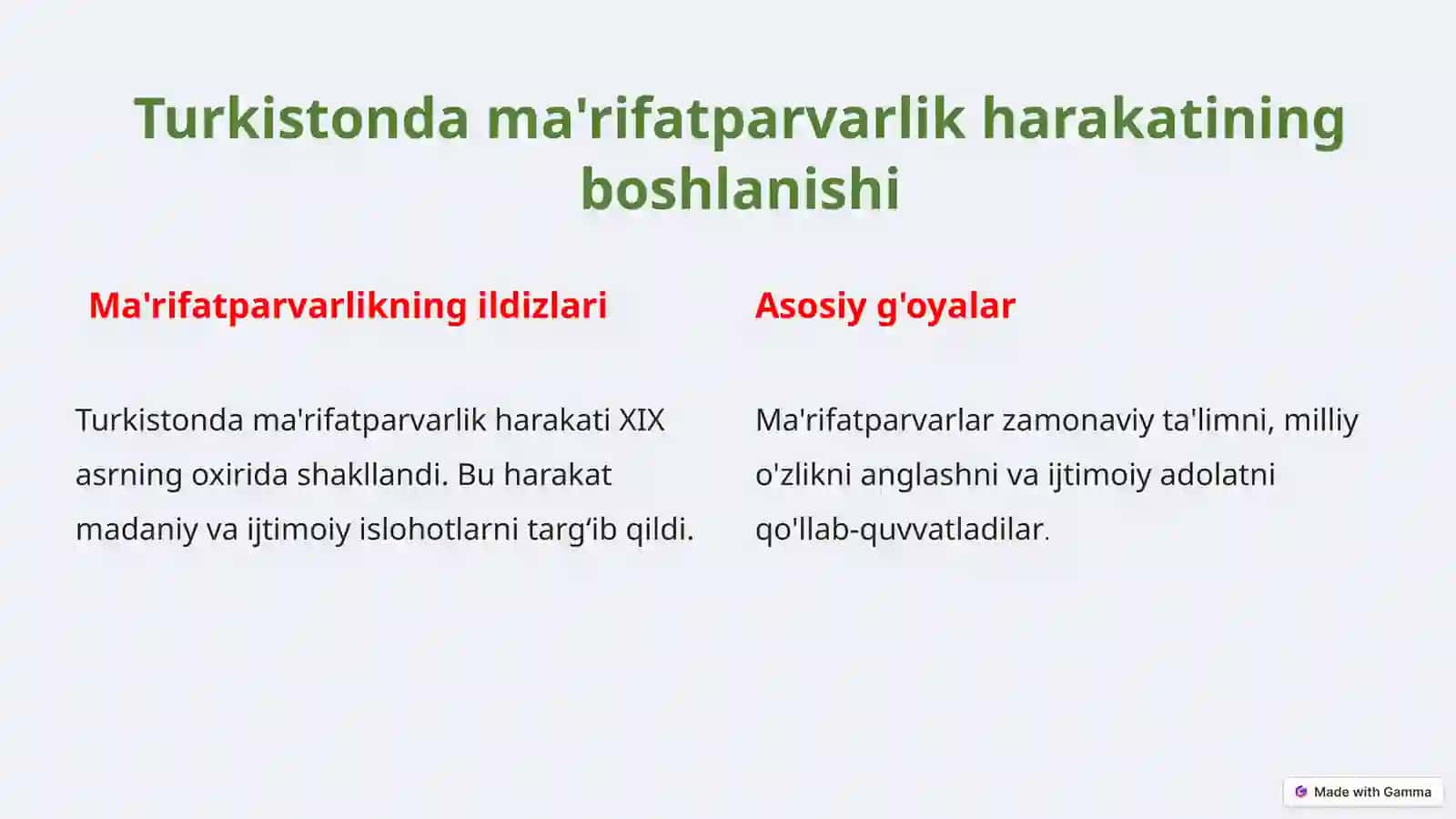 Turkistonda ma'rifatparvarlik harakatining boshlanishi

Ma'rifatparvarlikning ildizlari

Turkistonda ma'rifatparvarlik harakati XIX asrning oxirida shakllandi. Bu harakat madaniy va ijtimoiy islohotlarni targ‘ib qildi.

Asosiy g'oyalar

Ma'rifatparvarlar zamonaviy ta'limni, milliy o'zlikni anglashni va ijtimoiy adolatni qo'llab-quvvatladilar.

Made with Gamma